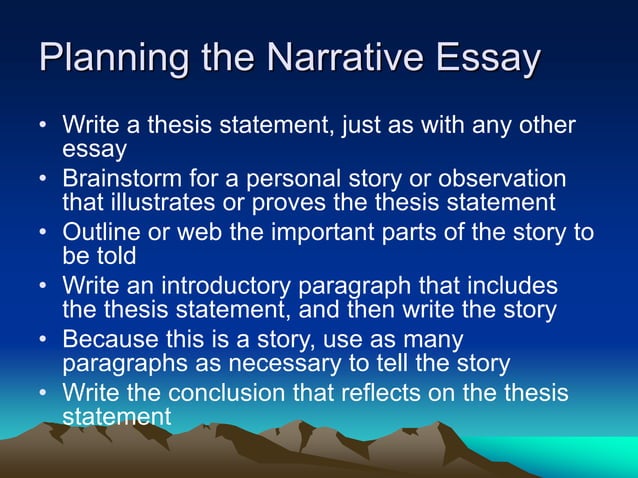 Planning the Narrative Essay

• Write a thesis statement, just as with any other essay
• Brainstorm for a personal story or observation that illustrates or proves the thesis statement
• Outline or web the important parts of the story to be told
• Write an introductory paragraph that includes the thesis statement, and then write the story
• Because this is a story, use as many paragraphs as necessary to tell the story
• Write the conclusion that reflects on the thesis statement